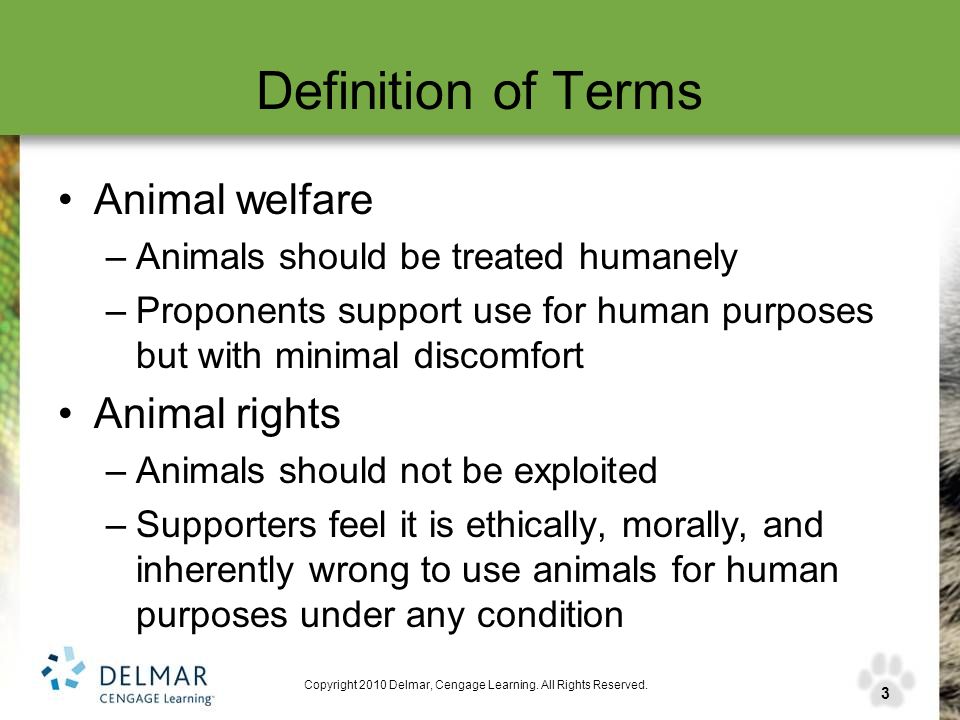 Definition of Terms

• Animal welfare
– Animals should be treated humanely
– Proponents support use for human purposes but with minimal discomfort

• Animal rights
– Animals should not be exploited
– Supporters feel it is ethically, morally, and inherently wrong to use animals for human purposes under any condition

DELMAR
CENGAGE Learning

Copyright 2010 Delmar, Cengage Learning. All Rights Reserved.

3